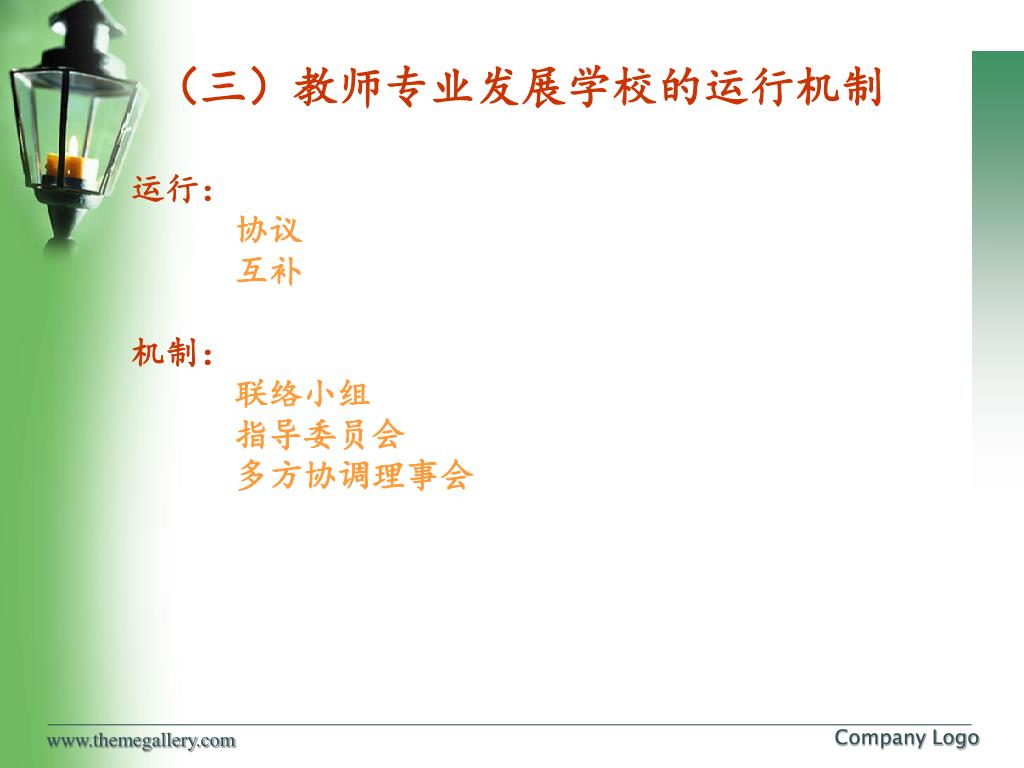 （三）教师专业发展学校的运行机制

运行：
协议
互补

机制：
联络小组
指导委员会
多方协调理事会

www.themegallery.com

Company Logo